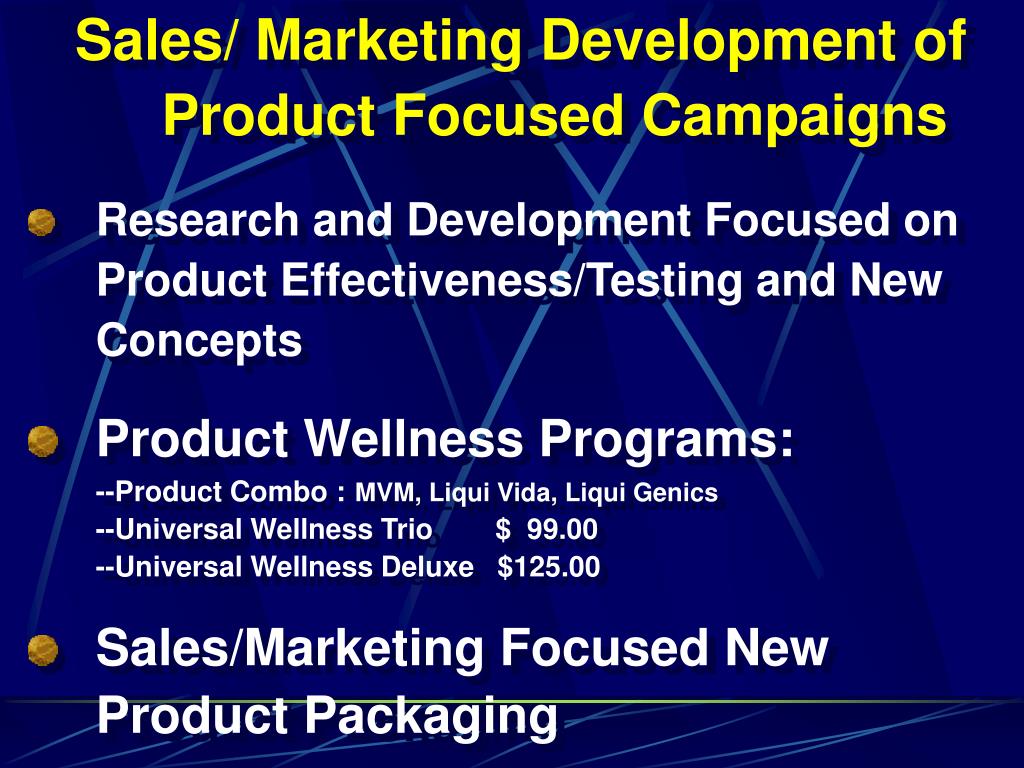 Sales/ Marketing Development of Product Focused Campaigns

Research and Development Focused on Product Effectiveness/Testing and New Concepts

Product Wellness Programs:
--Product Combo : MVM, Liqui Vida, Liqui Genics
--Universal Wellness Trio $ 99.00
--Universal Wellness Deluxe $125.00

Sales/Marketing Focused New Product Packaging